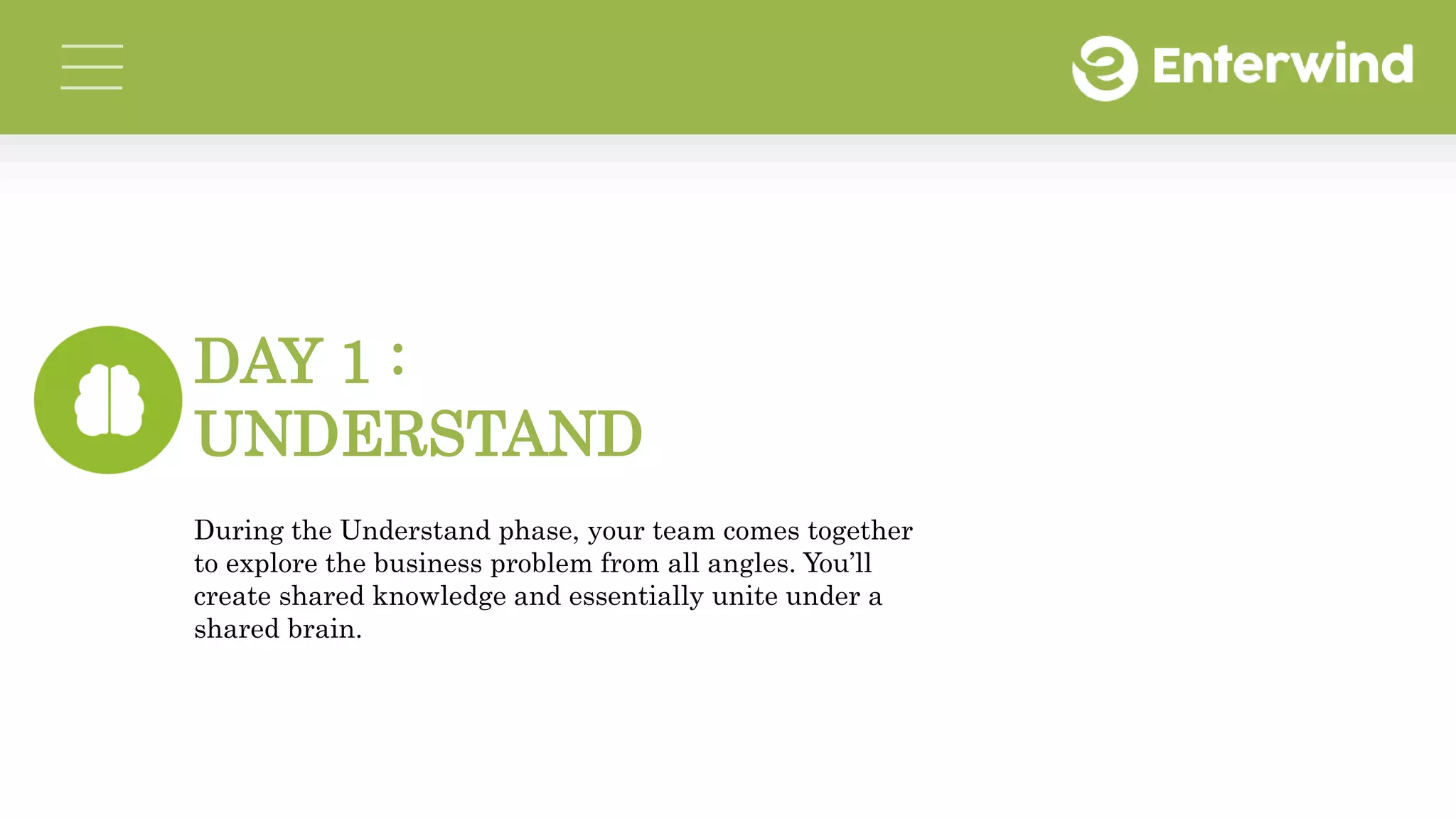 Enterwind

DAY 1 : UNDERSTAND

During the Understand phase, your team comes together to explore the business problem from all angles. You’ll create shared knowledge and essentially unite under a shared brain.